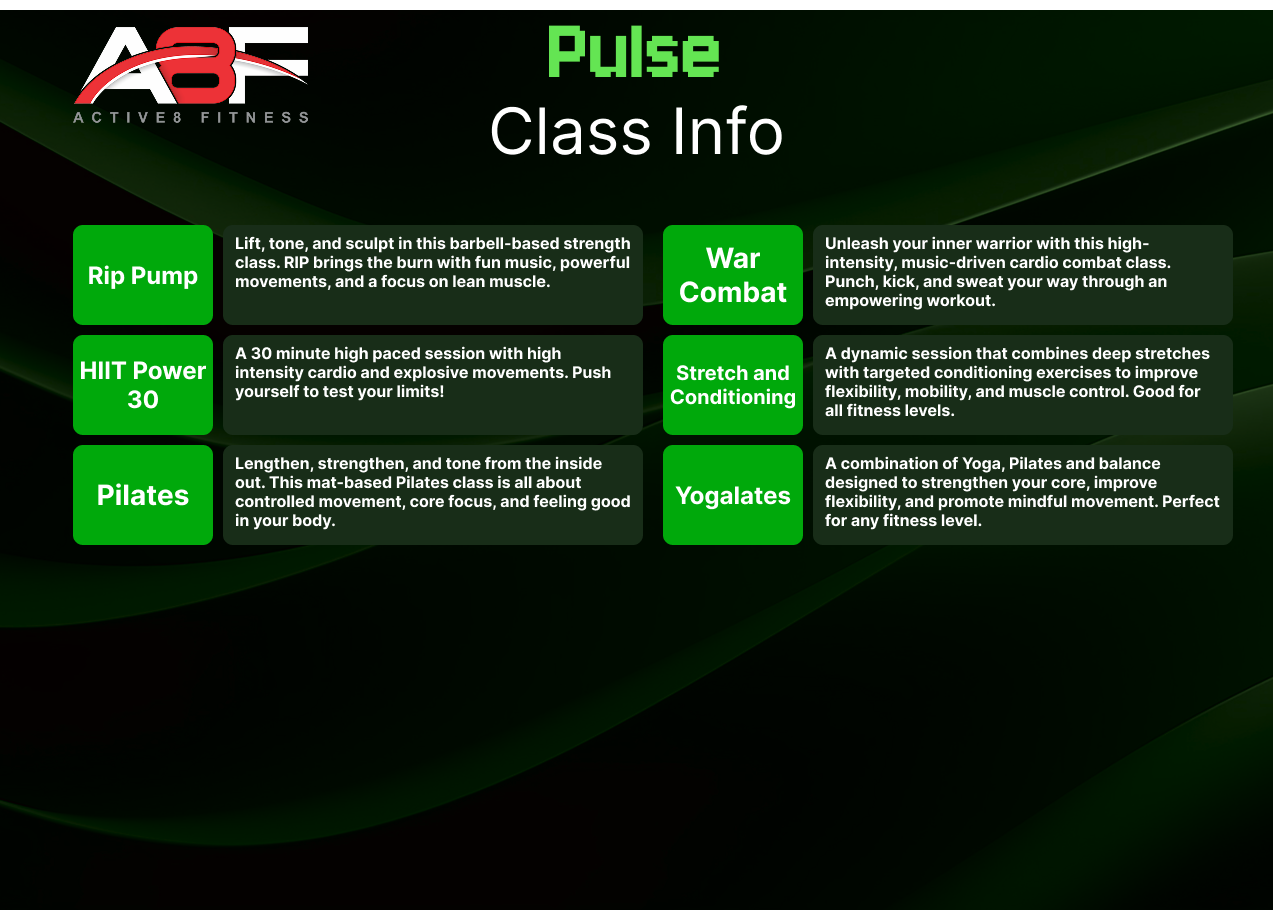 A8F
ACTIVE8 FITNESS

Pulse
Class Info

Rip Pump

Lift, tone, and sculpt in this barbell-based strength class. RIP brings the burn with fun music, powerful movements, and a focus on lean muscle.

HIIT Power 30

A 30 minute high paced session with high intensity cardio and explosive movements. Push yourself to test your limits!

Pilates

Lengthen, strengthen, and tone from the inside out. This mat-based Pilates class is all about controlled movement, core focus, and feeling good in your body.

War Combat

Unleash your inner warrior with this high-intensity, music-driven cardio combat class. Punch, kick, and sweat your way through an empowering workout.

Stretch and Conditioning

A dynamic session that combines deep stretches with targeted conditioning exercises to improve flexibility, mobility, and muscle control. Good for all fitness levels.

Yogalates

A combination of Yoga, Pilates and balance designed to strengthen your core, improve flexibility, and promote mindful movement. Perfect for any fitness level.